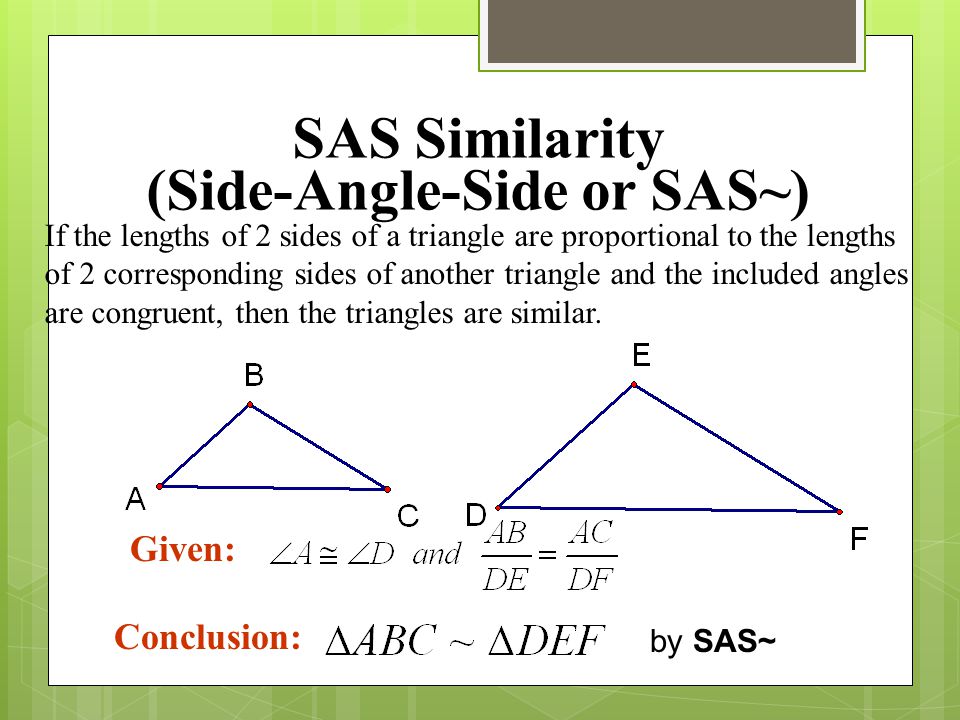 SAS Similarity
(Side-Angle-Side or SAS~)

If the lengths of 2 sides of a triangle are proportional to the lengths of 2 corresponding sides of another triangle and the included angles are congruent, then the triangles are similar.

B

A

C

E

D

F

Given: $\angle A \cong \angle D$ and $\frac{AB}{DE} = \frac{AC}{DF}$

Conclusion: $\Delta ABC \sim \Delta DEF$ by SAS~